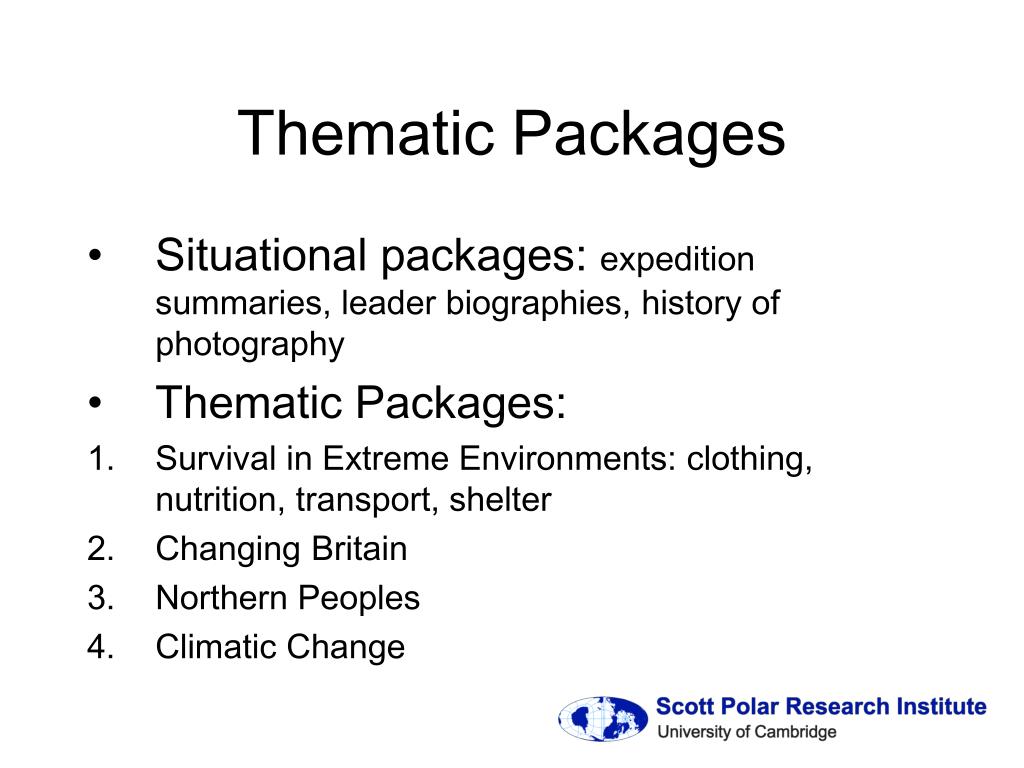 Thematic Packages

• Situational packages: expedition summaries, leader biographies, history of photography

• Thematic Packages:

1. Survival in Extreme Environments: clothing, nutrition, transport, shelter
2. Changing Britain
3. Northern Peoples
4. Climatic Change

Scott Polar Research Institute
University of Cambridge